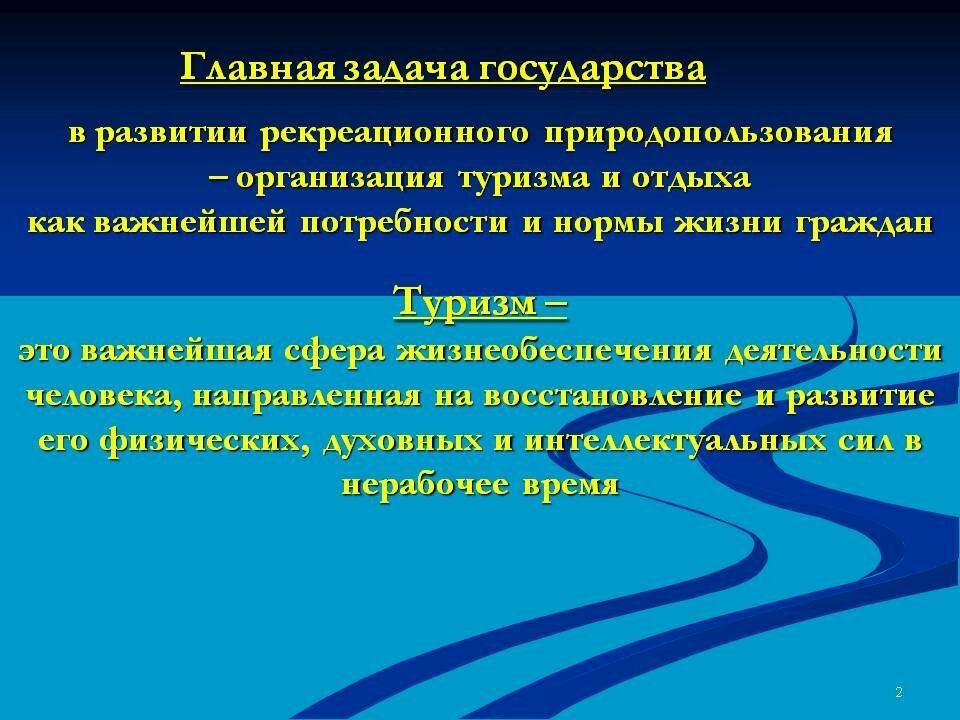 Главная задача государства

в развитии рекреационного природопользования – организация туризма и отдыха как важнейшей потребности и нормы жизни граждан

Туризм –

это важнейшая сфера жизнеобеспечения деятельности человека, направленная на восстановление и развитие его физических, духовных и интеллектуальных сил в нерабочее время

2